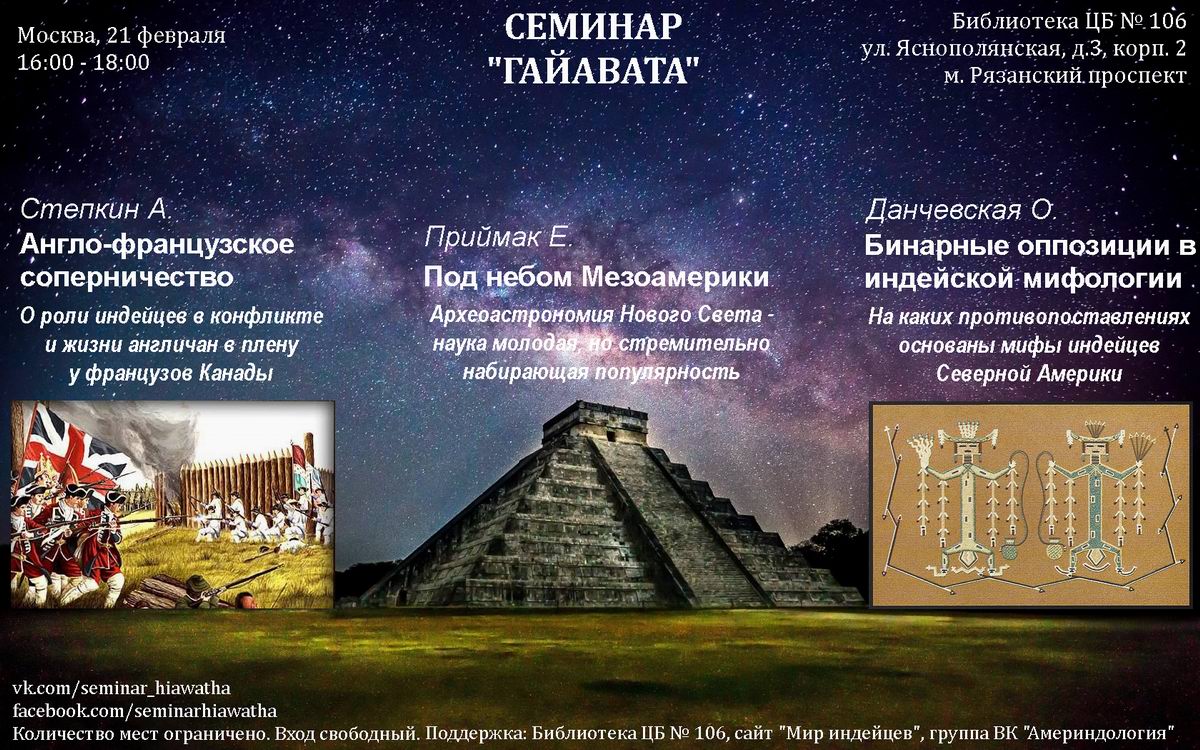 Москва, 21 февраля
16:00 - 18:00

СЕМИНАР
"ГАЙАВАТА"

Библиотека ЦБ № 106
ул. Яснополянская, д.3, корп. 2
м. Рязанский проспект

Степкин А.
Англо-французское соперничество
О роли индейцев в конфликте и жизни англичан в плену у французов Канады

Приймак Е.
Под небом Мезоамерики
Археоастрономия Нового Света - наука молодая, но стремительно набирающая популярность

Данчевская О.
Бинарные оппозиции в индейской мифологии
На каких противопоставлениях основаны мифы индейцев Северной Америки

vk.com/seminar_hiawatha
facebook.com/seminarhiawatha
Количество мест ограничено. Вход свободный. Поддержка: Библиотека ЦБ № 106, сайт "Мир индейцев", группа ВК "Америндология"